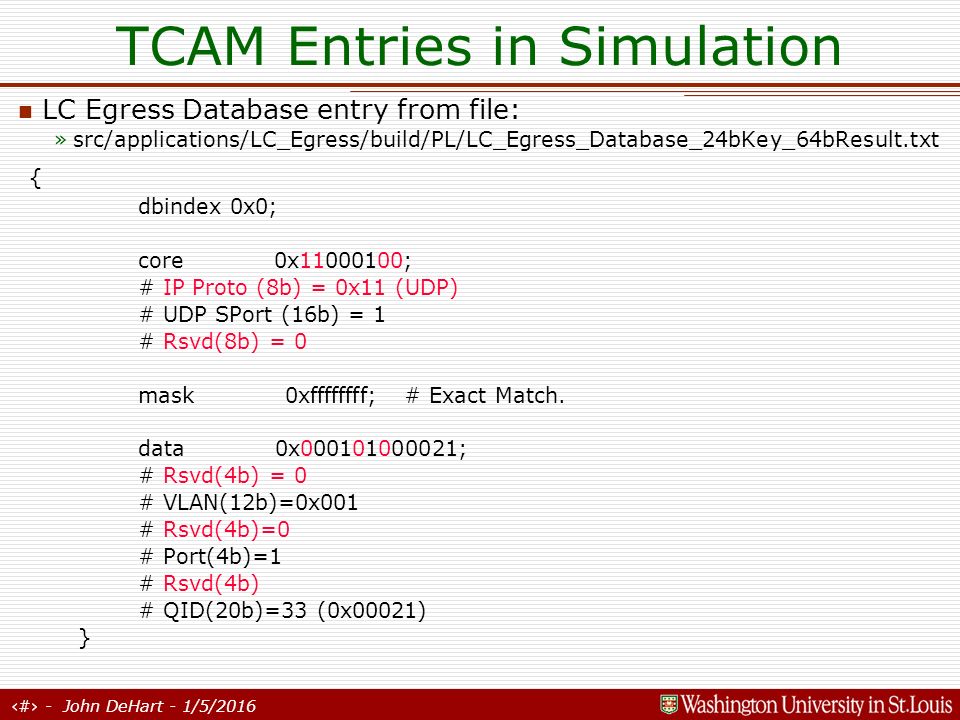 TCAM Entries in Simulation

LC Egress Database entry from file:

» src/applications/LC_Egress/build/PL/LC_Egress_Database_24bKey_64bResult.txt

{
dbindex 0x0;

core 0x11000100;
# IP Proto (8b) = 0x11 (UDP)
# UDP SPort (16b) = 1
# Rsvd(8b) = 0

mask 0xffffffff; # Exact Match.

data 0x000101000021;
# Rsvd(4b) = 0
# VLAN(12b)=0x001
# Rsvd(4b)=0
# Port(4b)=1
# Rsvd(4b)
# QID(20b)=33 (0x00021)
}

‹#› - John DeHart - 1/5/2016

Washington University in St.Louis